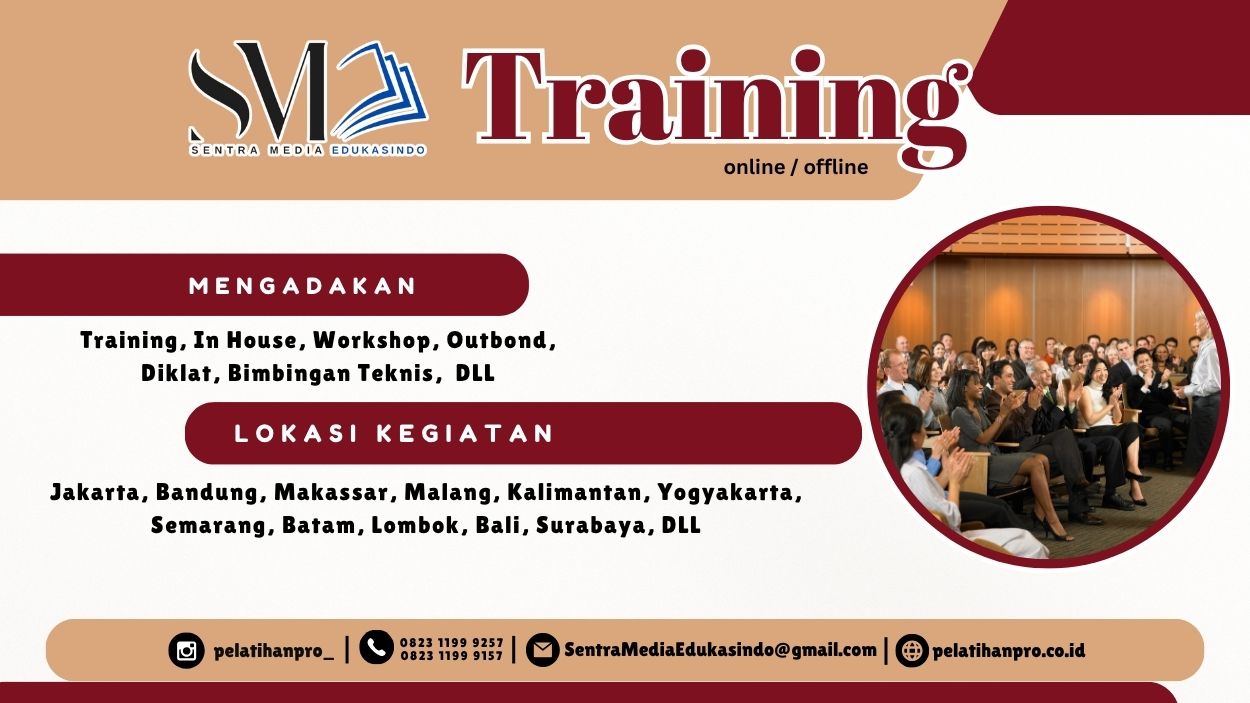 SM
SENTRA MEDIA EDUKASINDO

Training
online / offline

MENGADAKAN

Training, In House, Workshop, Outbond, Diklat, Bimbingan Teknis, DLL

LOKASI KEGIATAN

Jakarta, Bandung, Makassar, Malang, Kalimantan, Yogyakarta, Semarang, Batam, Lombok, Bali, Surabaya, DLL

pelatihanpro_ | 0823 1199 9257 0823 1199 9157 | SentraMediaEdukasindo@gmail.com | pelatihanpro.co.id